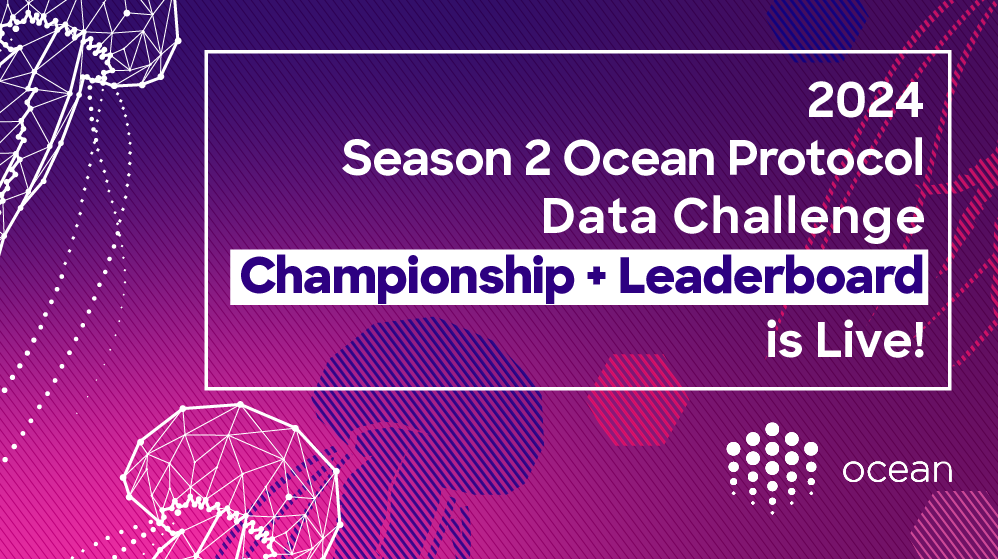 2024
Season 2 Ocean Protocol Data Challenge
Championship + Leaderboard
is Live!

ocean